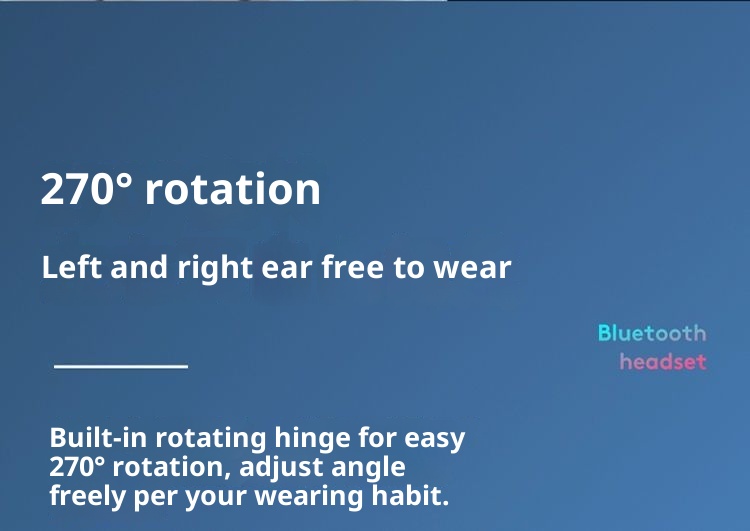 270° rotation

Left and right ear free to wear

Bluetooth headset

Built-in rotating hinge for easy 270° rotation, adjust angle freely per your wearing habit.